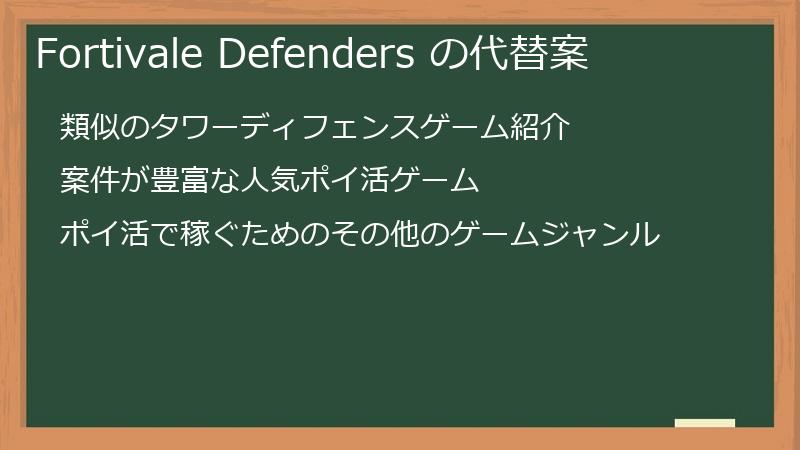 Fortivale Defenders の代替案

類似のタワーディフェンスゲーム紹介

案件が豊富な人気ポイ活ゲーム

ポイ活で稼ぐためのその他のゲームジャンル